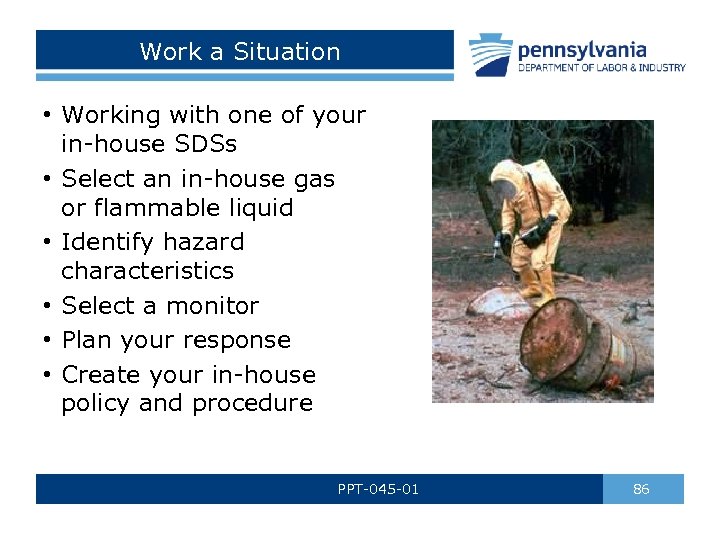 Work a Situation

pennsylvania
DEPARTMENT OF LABOR & INDUSTRY

• Working with one of your in-house SDSs
• Select an in-house gas or flammable liquid
• Identify hazard characteristics
• Select a monitor
• Plan your response
• Create your in-house policy and procedure

PPT-045-01

86